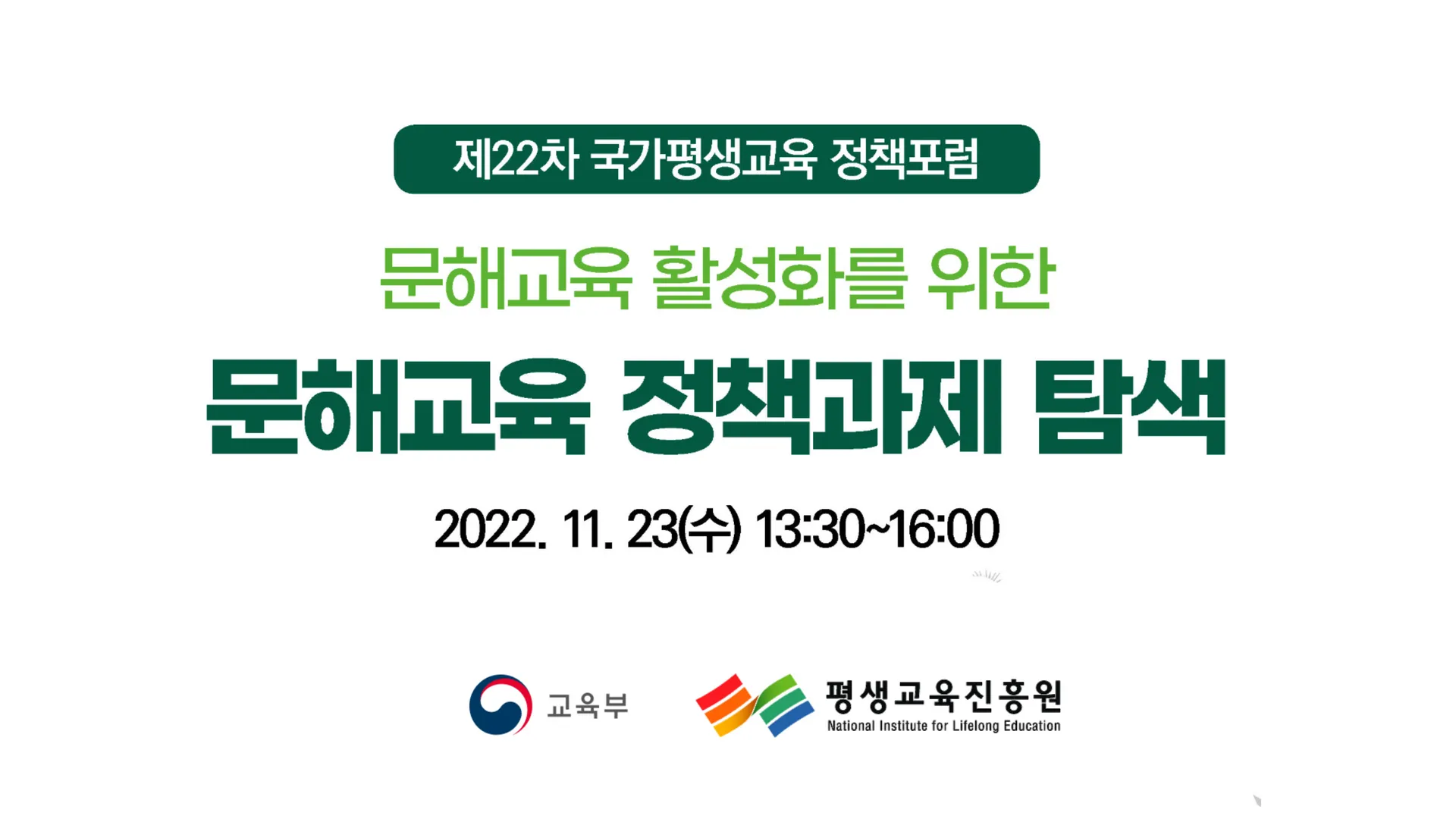 제22차 국가평생교육 정책포럼

문해교육 활성화를 위한

문해교육 정책과제 탐색

2022. 11. 23(수) 13:30~16:00

교육부

평생교육진흥원
National Institute for Lifelong Education